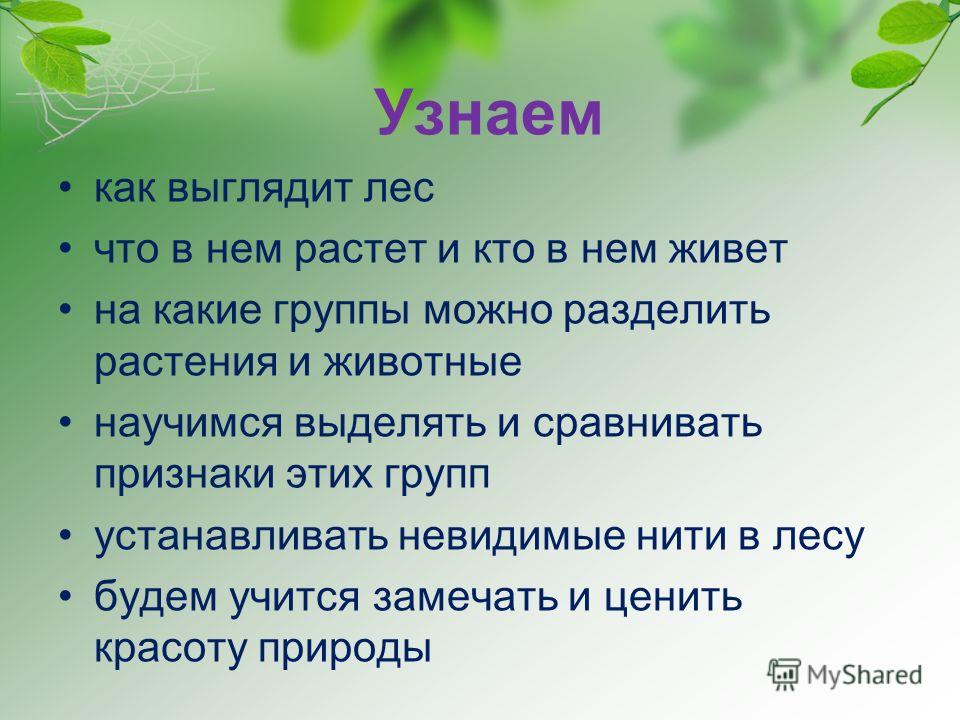 Узнаем

• как выглядит лес
• что в нем растет и кто в нем живет
• на какие группы можно разделить растения и животные
• научимся выделять и сравнивать признаки этих групп
• устанавливать невидимые нити в лесу
• будем учится замечать и ценить красоту природы

MyShared